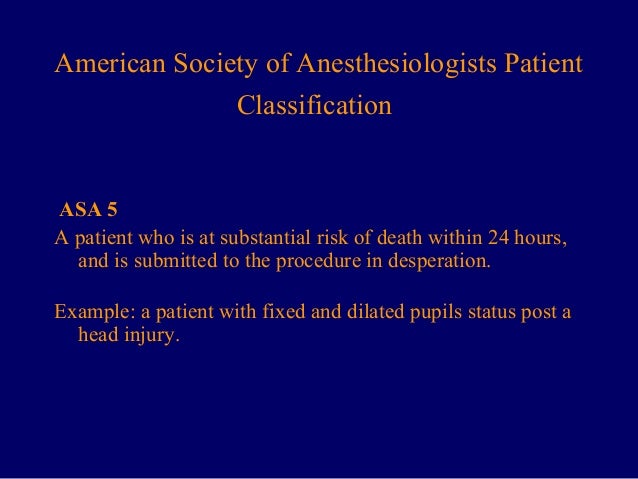 American Society of Anesthesiologists Patient Classification

ASA 5

A patient who is at substantial risk of death within 24 hours, and is submitted to the procedure in desperation.

Example: a patient with fixed and dilated pupils status post a head injury.